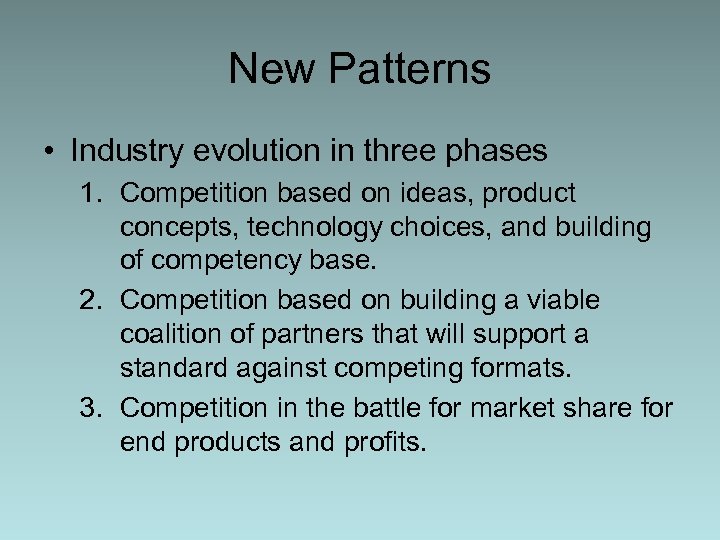 New Patterns

• Industry evolution in three phases

1. Competition based on ideas, product concepts, technology choices, and building of competency base.

2. Competition based on building a viable coalition of partners that will support a standard against competing formats.

3. Competition in the battle for market share for end products and profits.